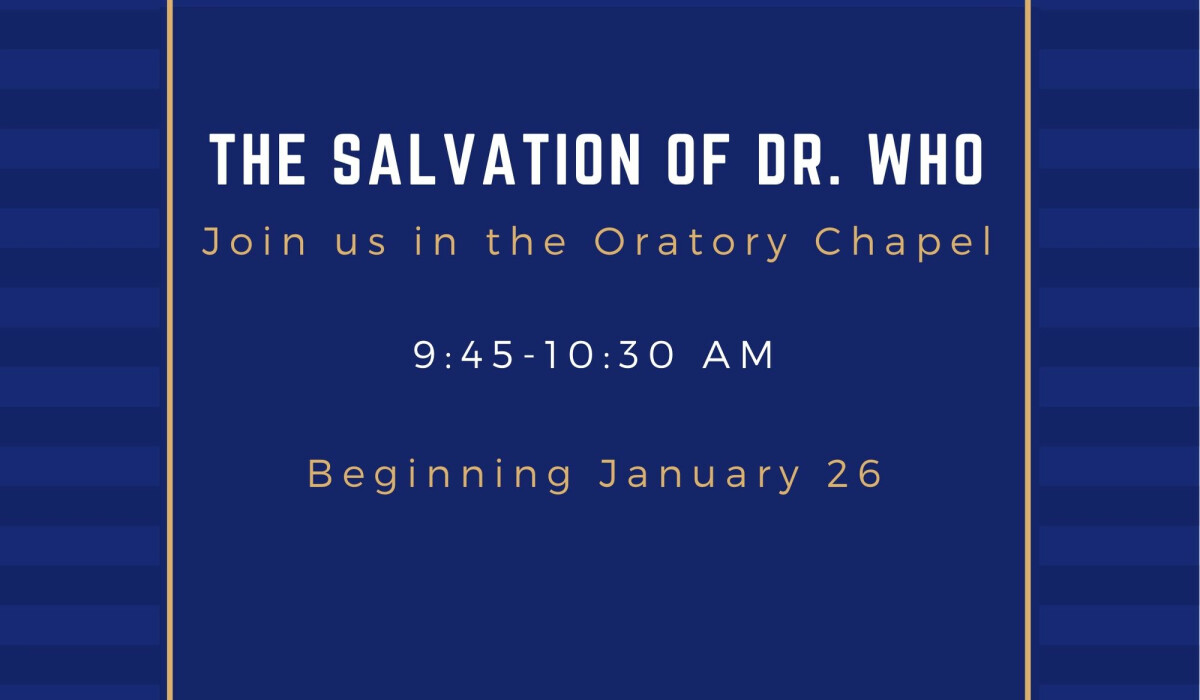 THE SALVATION OF DR. WHO

Join us in the Oratory Chapel

9:45-10:30 AM

Beginning January 26